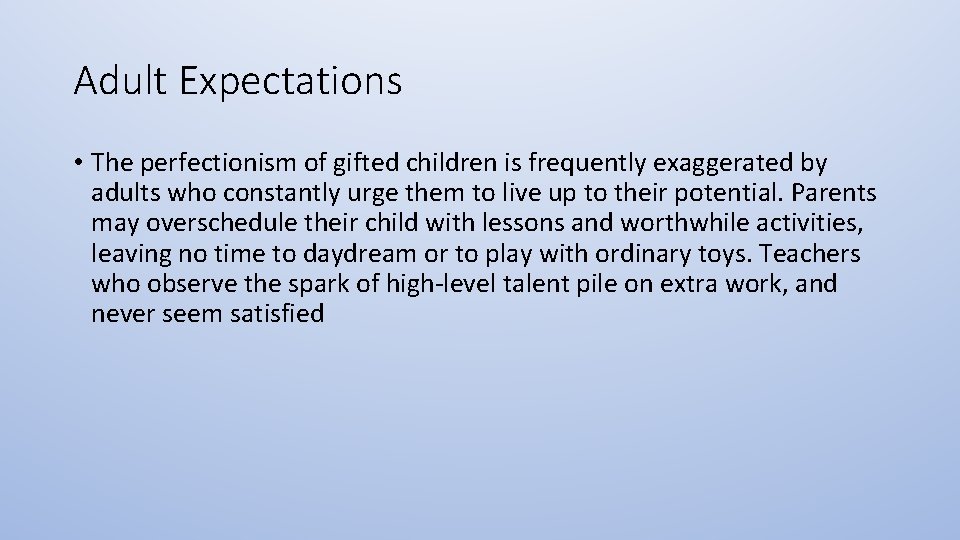 Adult Expectations

• The perfectionism of gifted children is frequently exaggerated by adults who constantly urge them to live up to their potential. Parents may overschedule their child with lessons and worthwhile activities, leaving no time to daydream or to play with ordinary toys. Teachers who observe the spark of high-level talent pile on extra work, and never seem satisfied